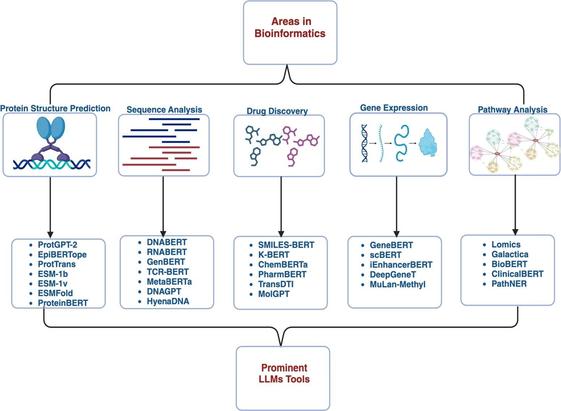 Areas in Bioinformatics

Protein Structure Prediction

Sequence Analysis

Drug Discovery

Gene Expression

Pathway Analysis

- ProtGPT-2
- EpiBERTope
- ProtTrans
- ESM-1b
- ESM-1v
- ESMFold
- ProteinBERT

- DNABERT
- RNABERT
- GenBERT
- TCR-BERT
- MetaBERTa
- DNAGPT
- HyenaDNA

- SMILES-BERT
- K-BERT
- ChemBERTa
- PharmBERT
- TransDTI
- MolGPT

- GeneBERT
- scBERT
- iEnhancerBERT
- DeepGeneT
- MuLan-Methyl

- Lomics
- Galactica
- BioBERT
- ClinicalBERT
- PathNER

Prominent LLMs Tools